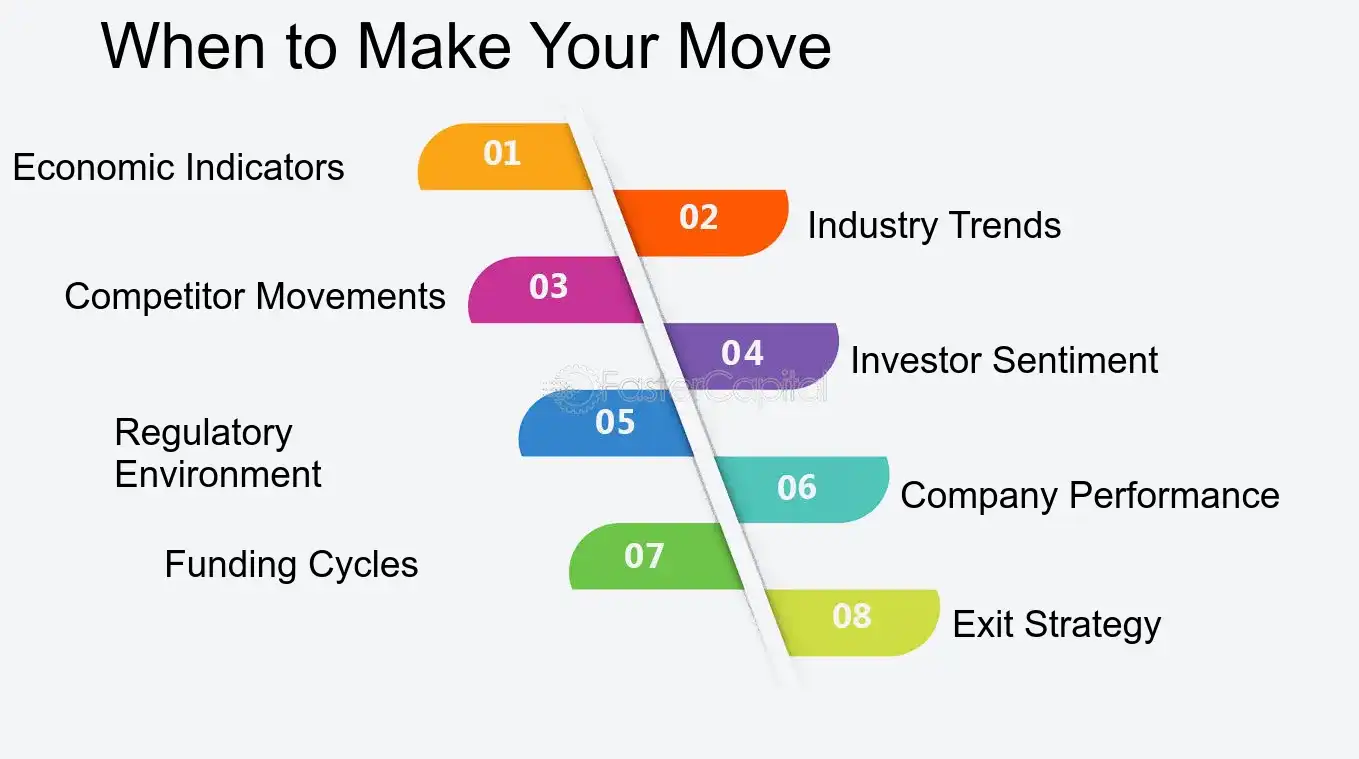 When to Make Your Move

Economic Indicators
01

02
Industry Trends

Competitor Movements
03

04
Investor Sentiment

FasterCapital

Regulatory Environment
05

06
Company Performance

Funding Cycles
07

08
Exit Strategy